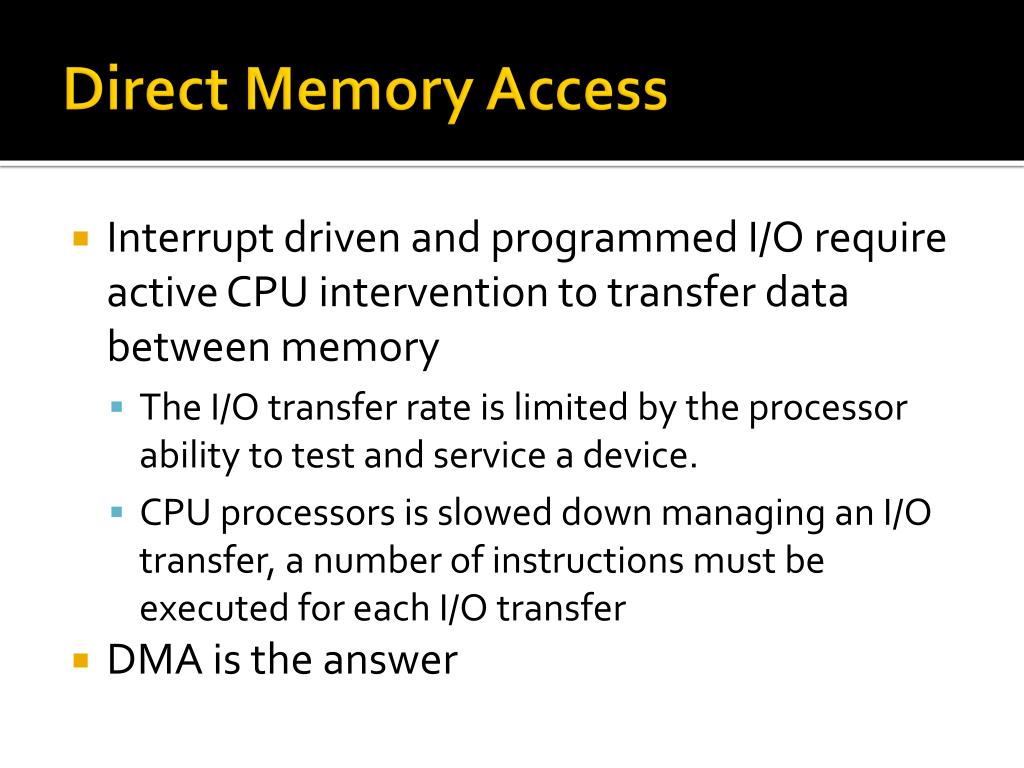 Direct Memory Access

Interrupt driven and programmed I/O require active CPU intervention to transfer data between memory

The I/O transfer rate is limited by the processor ability to test and service a device.

CPU processors is slowed down managing an I/O transfer, a number of instructions must be executed for each I/O transfer

DMA is the answer